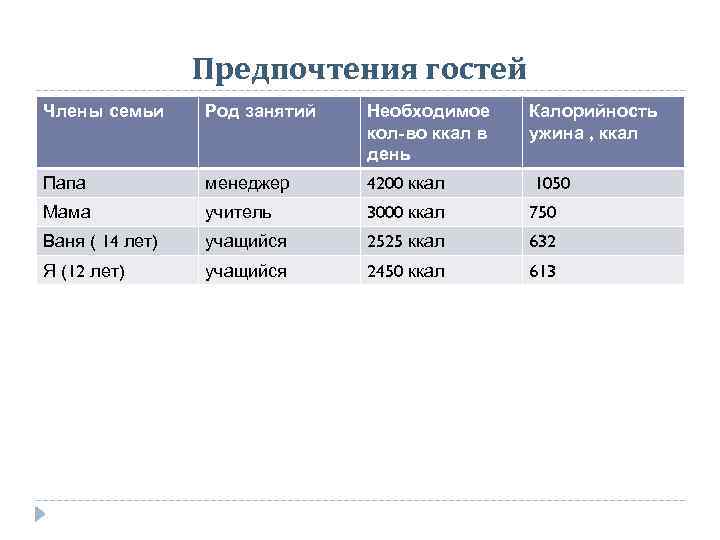 Предпочтения гостей

| Члены семьи | Род занятий | Необходимое кол-во ккал в день | Калорийность ужина , ккал |
|---|---|---|---|
| Папа | менеджер | 4200 ккал | 1050 |
| Мама | учитель | 3000 ккал | 750 |
| Ваня ( 14 лет) | учащийся | 2525 ккал | 632 |
| Я (12 лет) | учащийся | 2450 ккал | 613 |